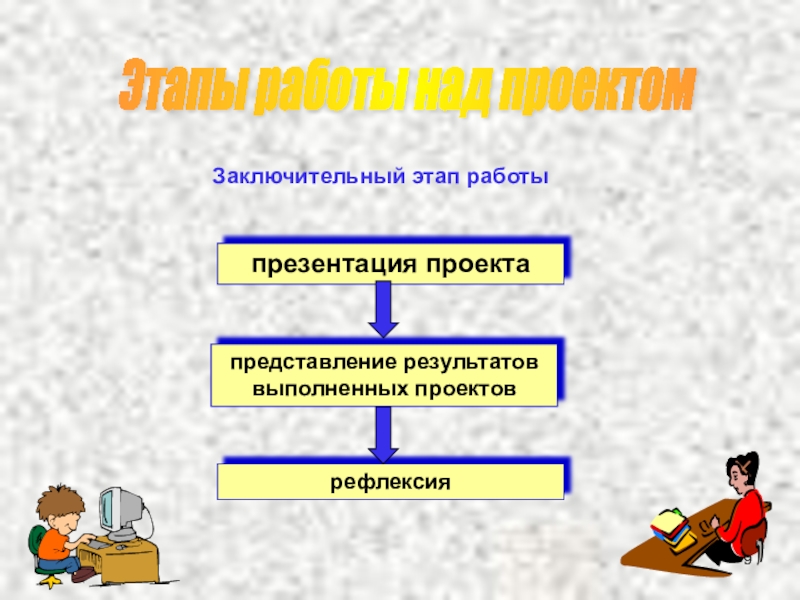 Этапы работы над проектом

Заключительный этап работы

презентация проекта

представление результатов выполненных проектов

рефлексия

9